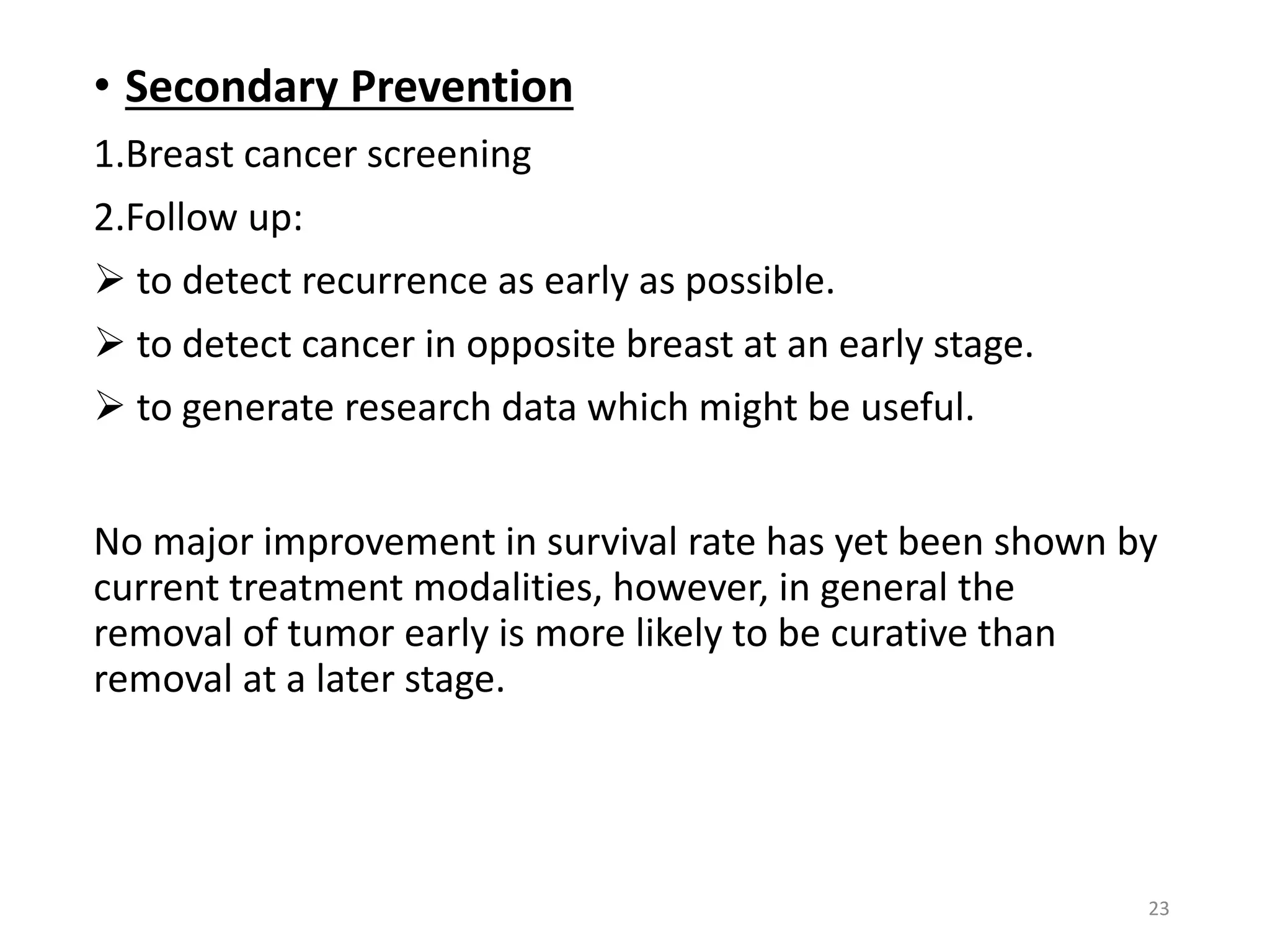 • Secondary Prevention

1.Breast cancer screening

2.Follow up:

➢ to detect recurrence as early as possible.

➢ to detect cancer in opposite breast at an early stage.

➢ to generate research data which might be useful.

No major improvement in survival rate has yet been shown by current treatment modalities, however, in general the removal of tumor early is more likely to be curative than removal at a later stage.

23